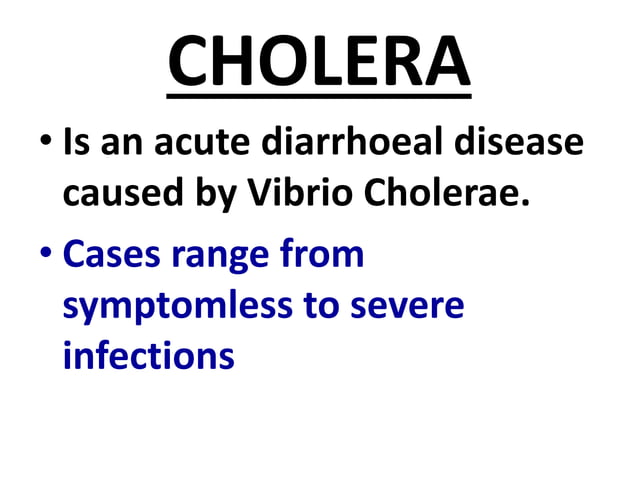 CHOLERA

• Is an acute diarrhoeal disease caused by Vibrio Cholerae.

• Cases range from symptomless to severe infections